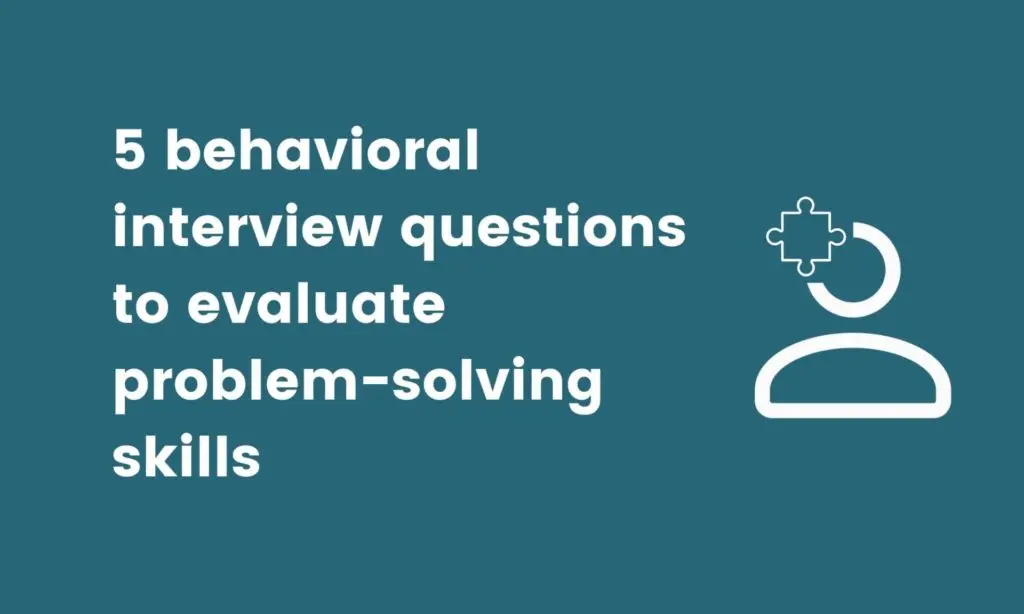 5 behavioral interview questions to evaluate problem-solving skills